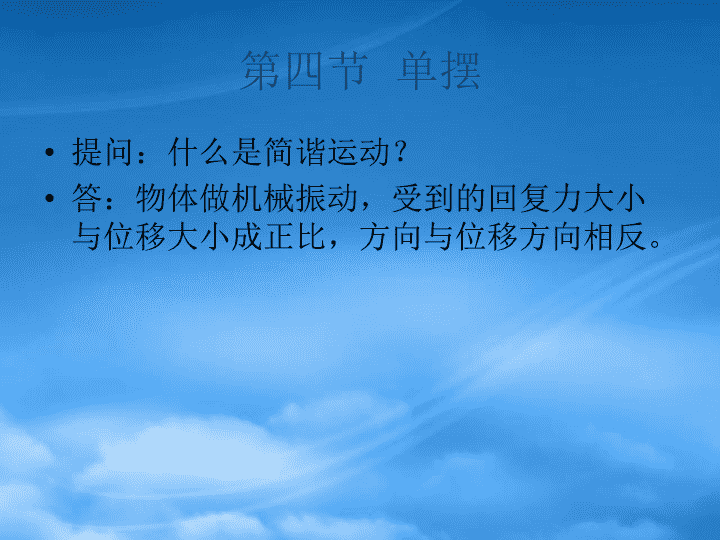 第四节 单摆

• 提问：什么是简谐运动？

• 答：物体做机械振动，受到的回复力大小与位移大小成正比，方向与位移方向相反。